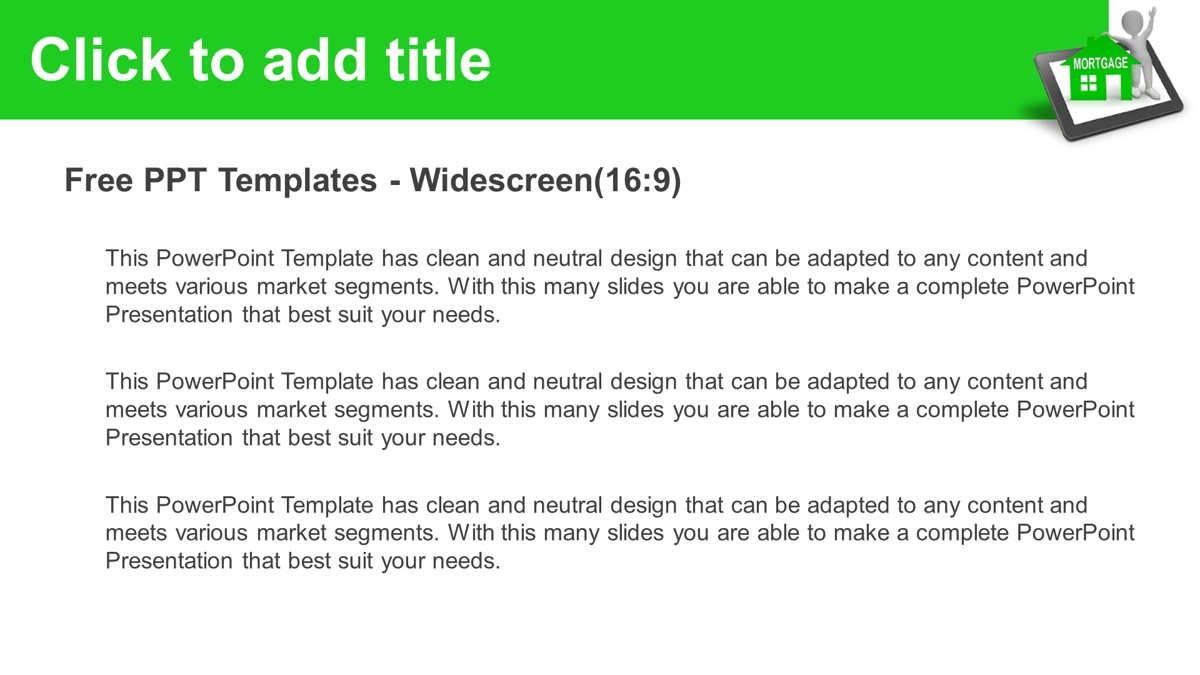 Click to add title

MORTGAGE

Free PPT Templates - Widescreen(16:9)

This PowerPoint Template has clean and neutral design that can be adapted to any content and meets various market segments. With this many slides you are able to make a complete PowerPoint Presentation that best suit your needs.

This PowerPoint Template has clean and neutral design that can be adapted to any content and meets various market segments. With this many slides you are able to make a complete PowerPoint Presentation that best suit your needs.

This PowerPoint Template has clean and neutral design that can be adapted to any content and meets various market segments. With this many slides you are able to make a complete PowerPoint Presentation that best suit your needs.